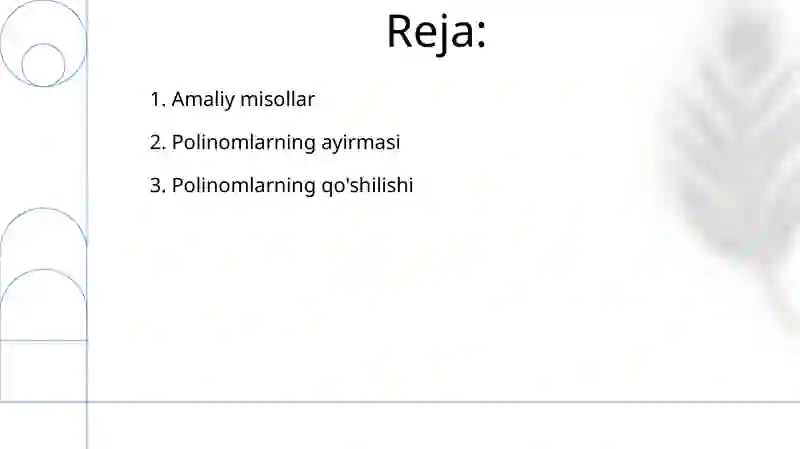 Reja:

1. Amaliy misollar

2. Polinomlarning ayirmasi

3. Polinomlarning qo'shilishi